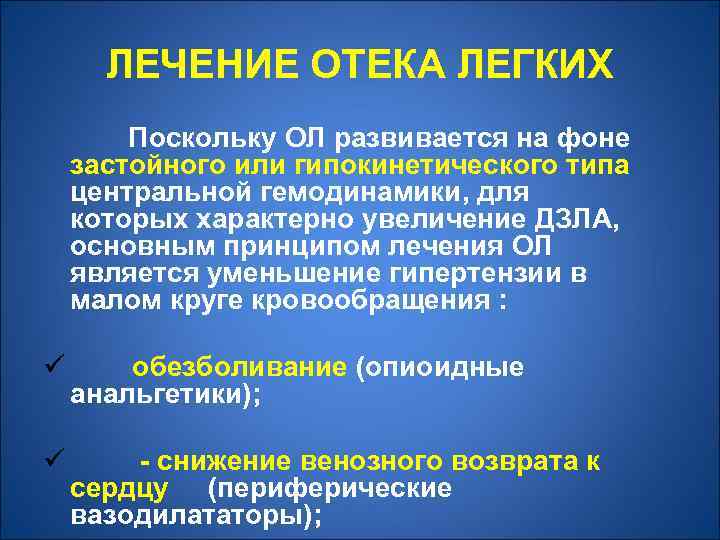 ЛЕЧЕНИЕ ОТЕКА ЛЕГКИХ

Поскольку ОЛ развивается на фоне застойного или гипокинетического типа центральной гемодинамики, для которых характерно увеличение ДЗЛА, основным принципом лечения ОЛ является уменьшение гипертензии в малом круге кровообращения :

✓ обезболивание (опиоидные анальгетики);

✓ - снижение венозного возврата к сердцу (периферические вазодилататоры);